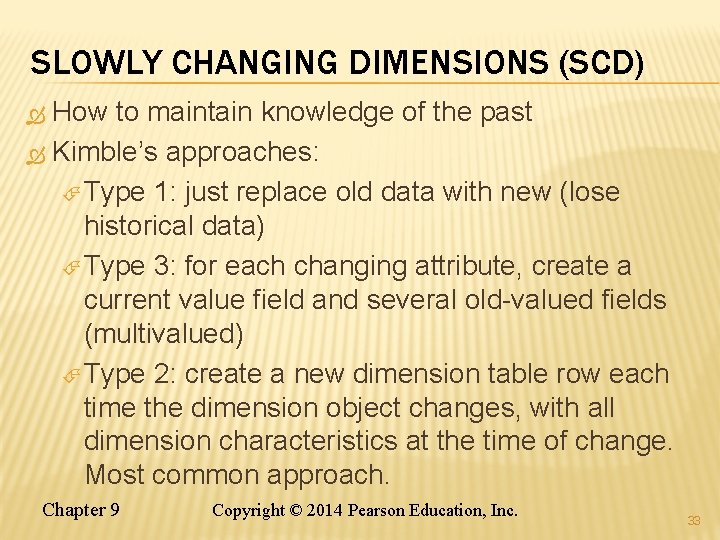 SLOWLY CHANGING DIMENSIONS (SCD)

How to maintain knowledge of the past

Kimble's approaches:

Type 1: just replace old data with new (lose historical data)

Type 3: for each changing attribute, create a current value field and several old-valued fields (multivalued)

Type 2: create a new dimension table row each time the dimension object changes, with all dimension characteristics at the time of change. Most common approach.

Chapter 9 Copyright © 2014 Pearson Education, Inc.

33